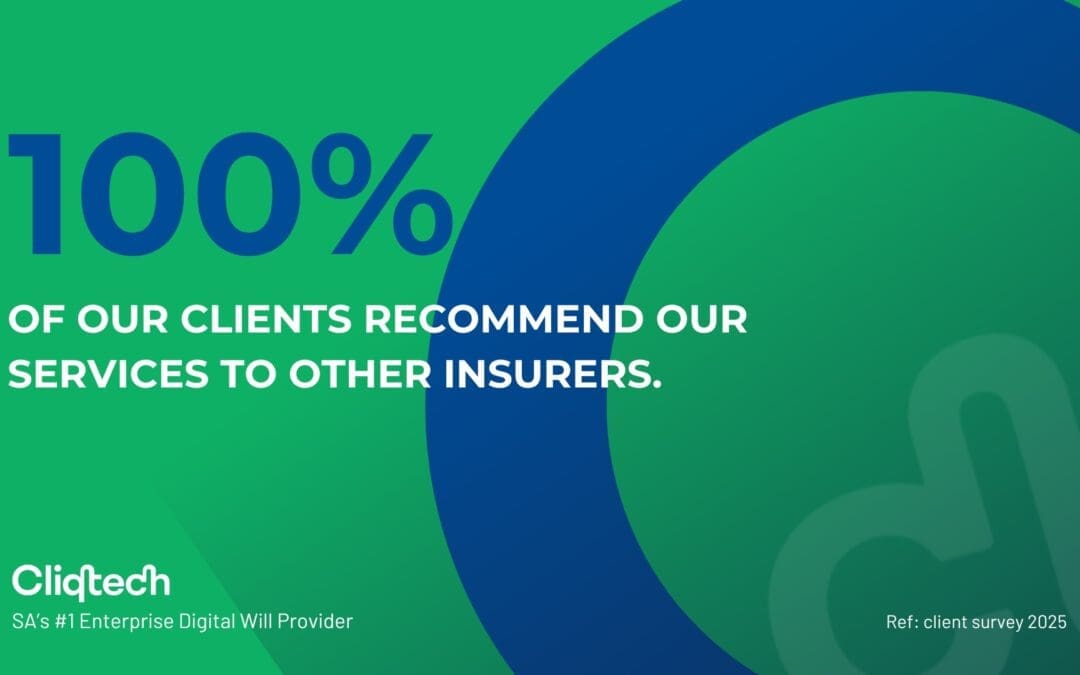 100%

OF OUR CLIENTS RECOMMEND OUR SERVICES TO OTHER INSURERS.

Cliqtech
SA's #1 Enterprise Digital Will Provider

Ref: client survey 2025